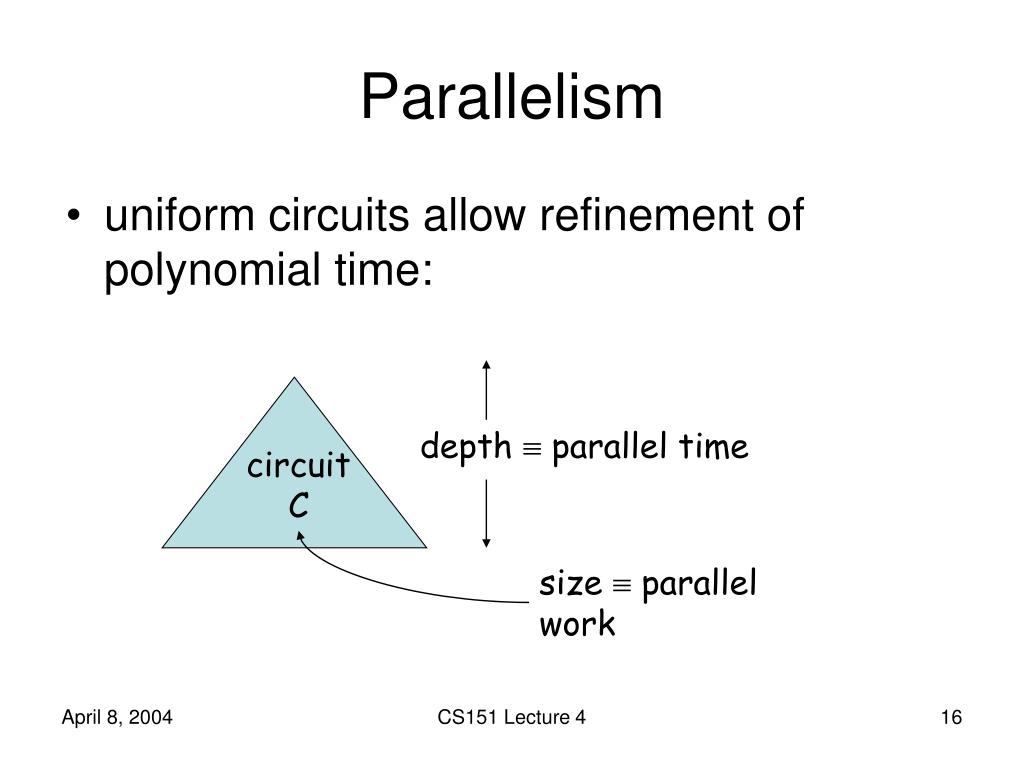 Parallelism

• uniform circuits allow refinement of polynomial time:

circuit C

depth $\equiv$ parallel time

size $\equiv$ parallel work

April 8, 2004

CS151 Lecture 4

16